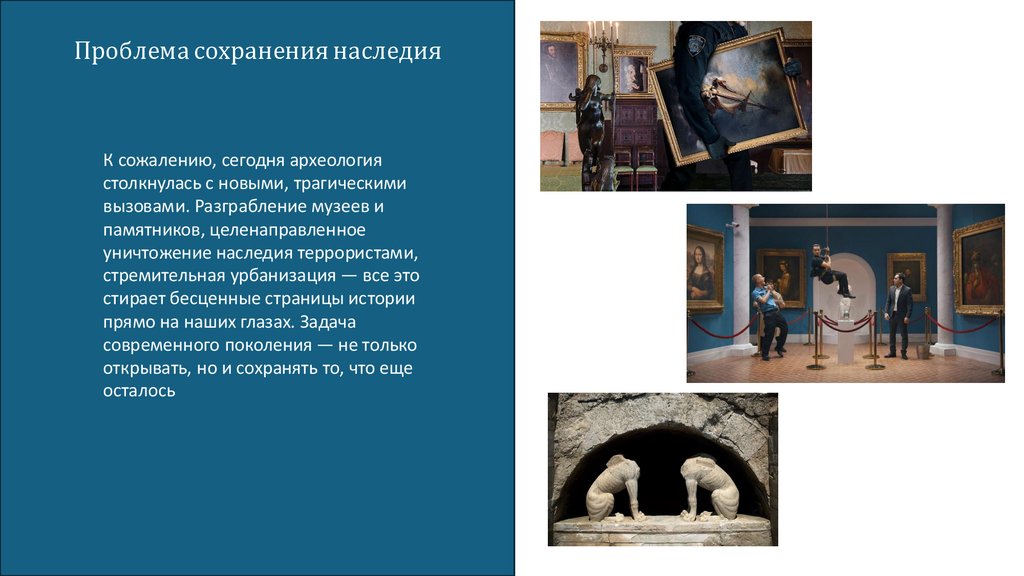 Проблема сохранения наследия

К сожалению, сегодня археология столкнулась с новыми, трагическими вызовами. Разграбление музеев и памятников, целенаправленное уничтожение наследия террористами, стремительная урбанизация — все это стирает бесценные страницы истории прямо на наших глазах. Задача современного поколения — не только открывать, но и сохранять то, что еще осталось